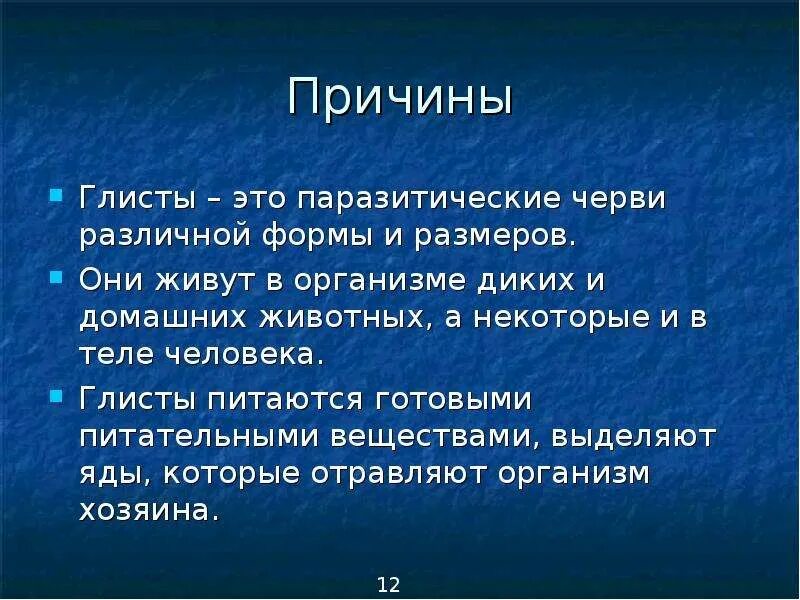 Причины

Глисты – это паразитические черви различной формы и размеров.

Они живут в организме диких и домашних животных, а некоторые и в теле человека.

Глисты питаются готовыми питательными веществами, выделяют яды, которые отравляют организм хозяина.

12